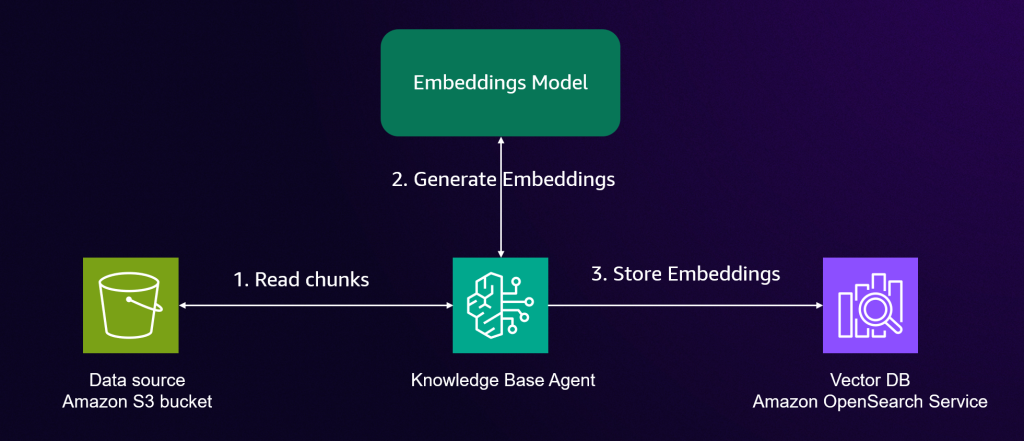 Embeddings Model

2. Generate Embeddings

1. Read chunks

3. Store Embeddings

Data source
Amazon S3 bucket

Knowledge Base Agent

Vector DB
Amazon OpenSearch Service